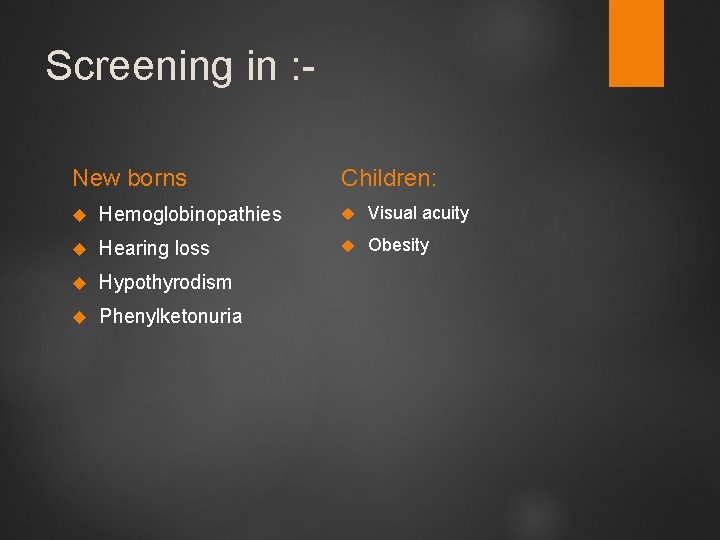 Screening in :-

New borns

- Hemoglobinopathies
- Hearing loss
- Hypothyrodism
- Phenylketonuria

Children:

- Visual acuity
- Obesity